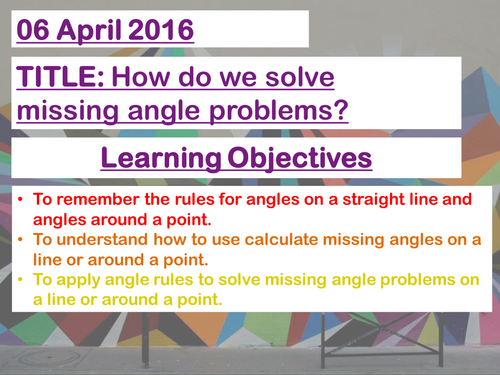 06 April 2016

TITLE: How do we solve missing angle problems?

Learning Objectives

• To remember the rules for angles on a straight line and angles around a point.
• To understand how to use calculate missing angles on a line or around a point.
• To apply angle rules to solve missing angle problems on a line or around a point.